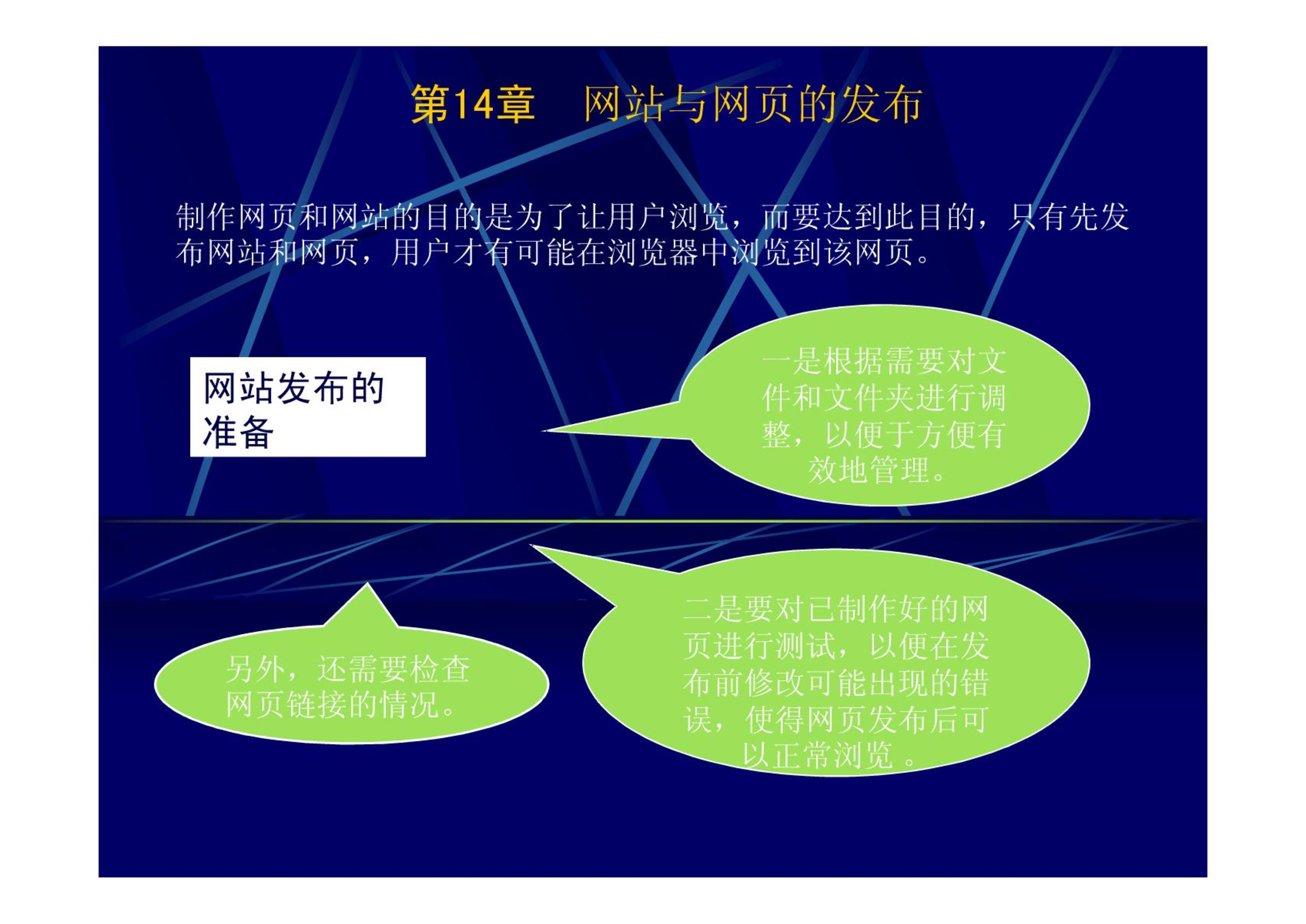 第14章　网站与网页的发布

制作网页和网站的目的是为了让用户浏览，而要达到此目的，只有先发布网站和网页，用户才有可能在浏览器中浏览到该网页。

网站发布的准备

一是根据需要对文件和文件夹进行调整，以便于方便有效地管理。

二是要对已制作好的网页进行测试，以便在发布前修改可能出现的错误，使得网页发布后可以正常浏览 。

另外，还需要检查网页链接的情况。